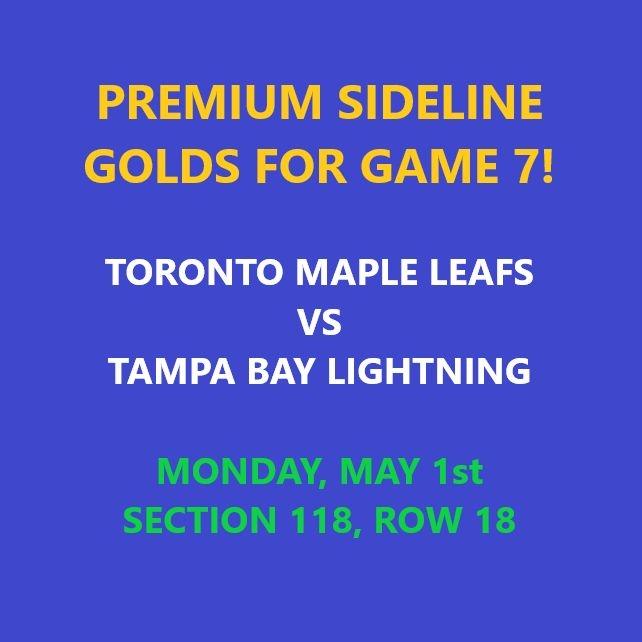 PREMIUM SIDELINE GOLDS FOR GAME 7!

TORONTO MAPLE LEAFS
VS
TAMPA BAY LIGHTNING

MONDAY, MAY 1st
SECTION 118, ROW 18